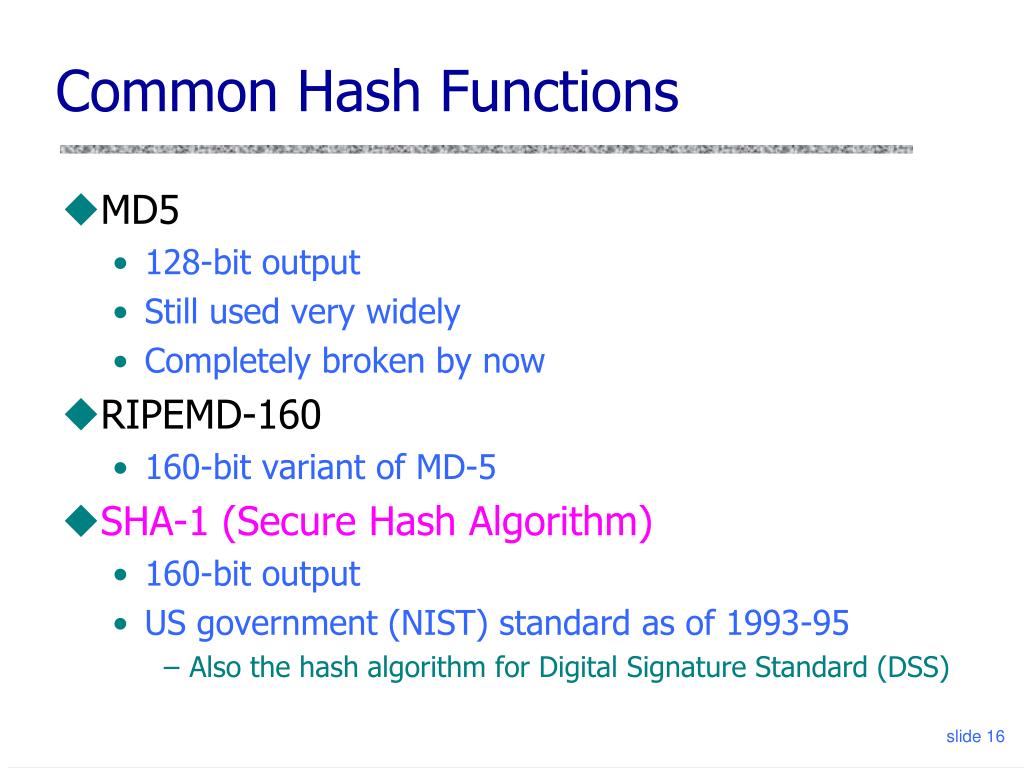 Common Hash Functions

◆MD5
• 128-bit output
• Still used very widely
• Completely broken by now

◆RIPEMD-160
• 160-bit variant of MD-5

◆SHA-1 (Secure Hash Algorithm)
• 160-bit output
• US government (NIST) standard as of 1993-95
– Also the hash algorithm for Digital Signature Standard (DSS)

slide 16